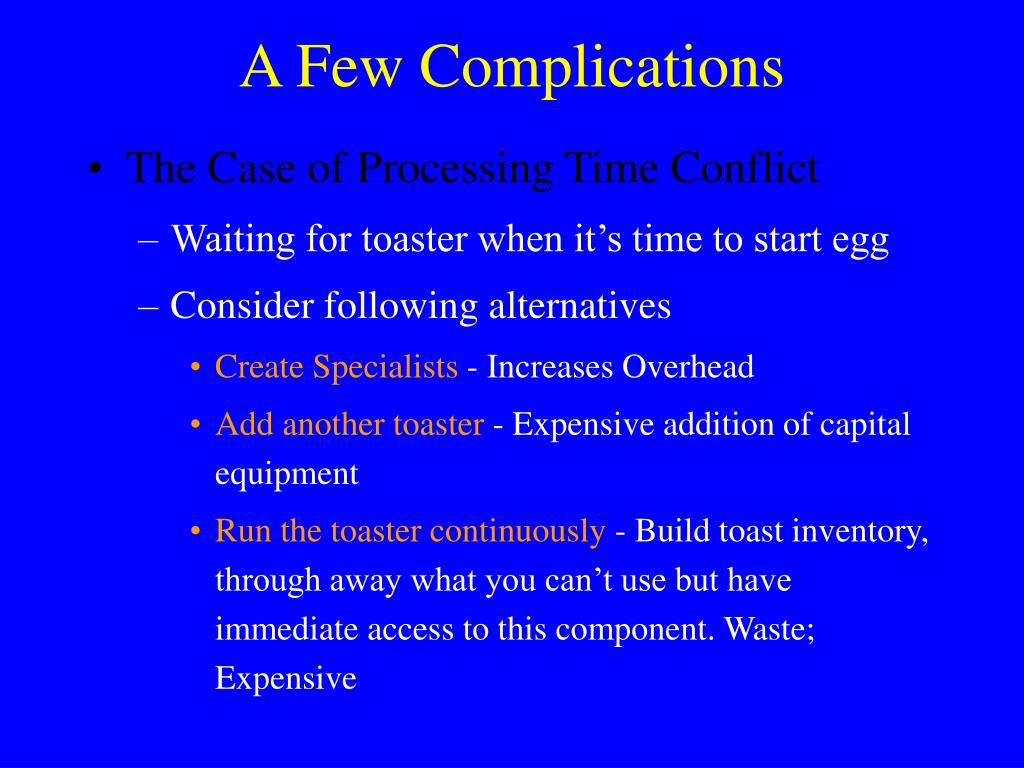 A Few Complications

• The Case of Processing Time Conflict

– Waiting for toaster when it’s time to start egg

– Consider following alternatives

• Create Specialists - Increases Overhead

• Add another toaster - Expensive addition of capital equipment

• Run the toaster continuously - Build toast inventory, through away what you can’t use but have immediate access to this component. Waste; Expensive